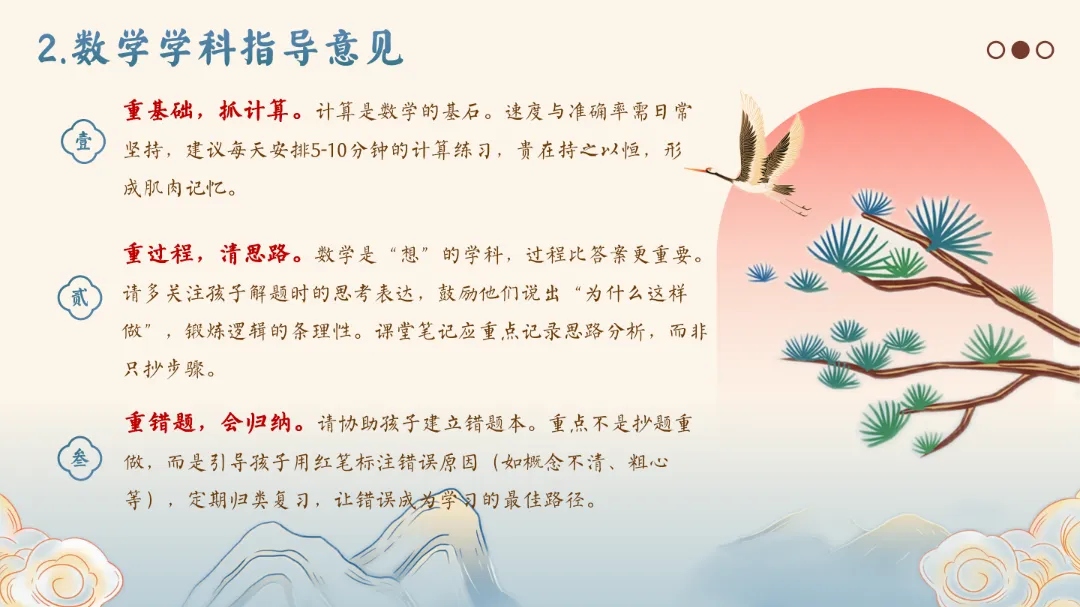 2.数学学科指导意见

壹

重基础，抓计算。计算是数学的基石。速度与准确率需日常坚持，建议每天安排5-10分钟的计算练习，贵在持之以恒，形成肌肉记忆。

贰

重过程，清思路。数学是“想”的学科，过程比答案更重要。请多关注孩子解题时的思考表达，鼓励他们说出“为什么这样做”，锻炼逻辑的条理性。课堂笔记应重点记录思路分析，而非只抄步骤。

叁

重错题，会归纳。请协助孩子建立错题本。重点不是抄题重做，而是引导孩子用红笔标注错误原因（如概念不清、粗心等），定期归类复习，让错误成为学习的最佳路径。